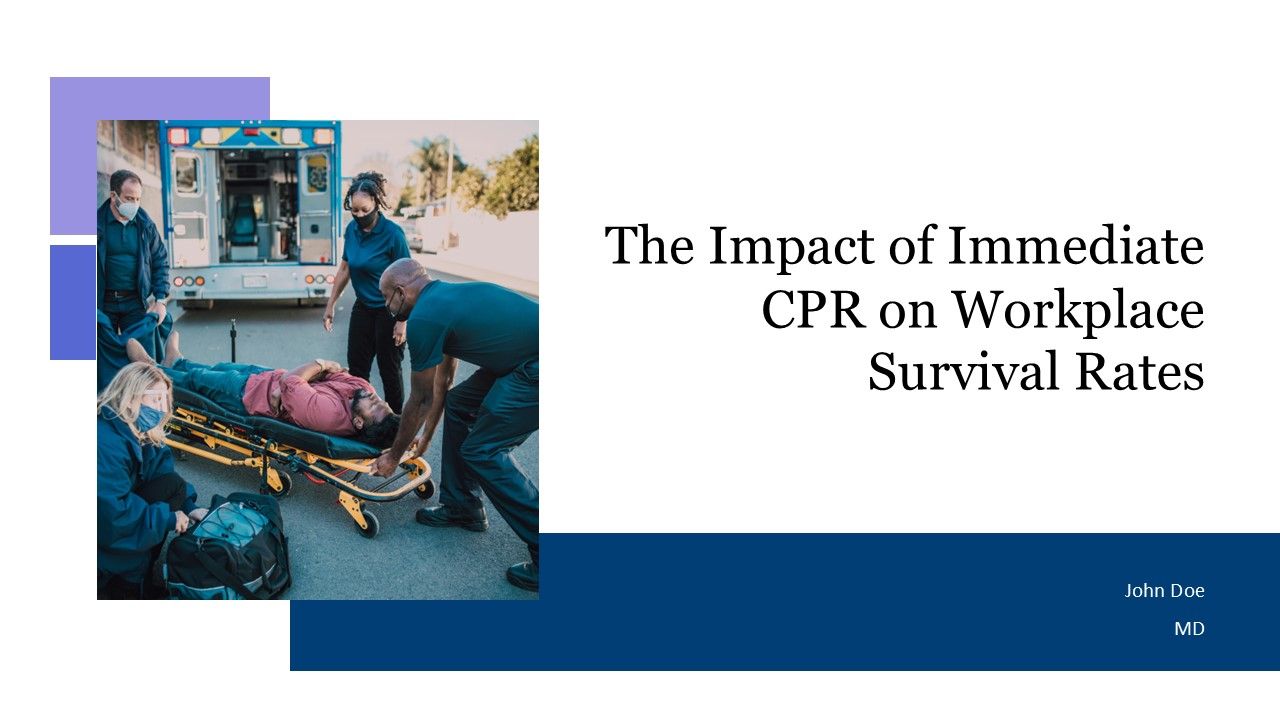 The Impact of Immediate CPR on Workplace Survival Rates

John Doe

MD